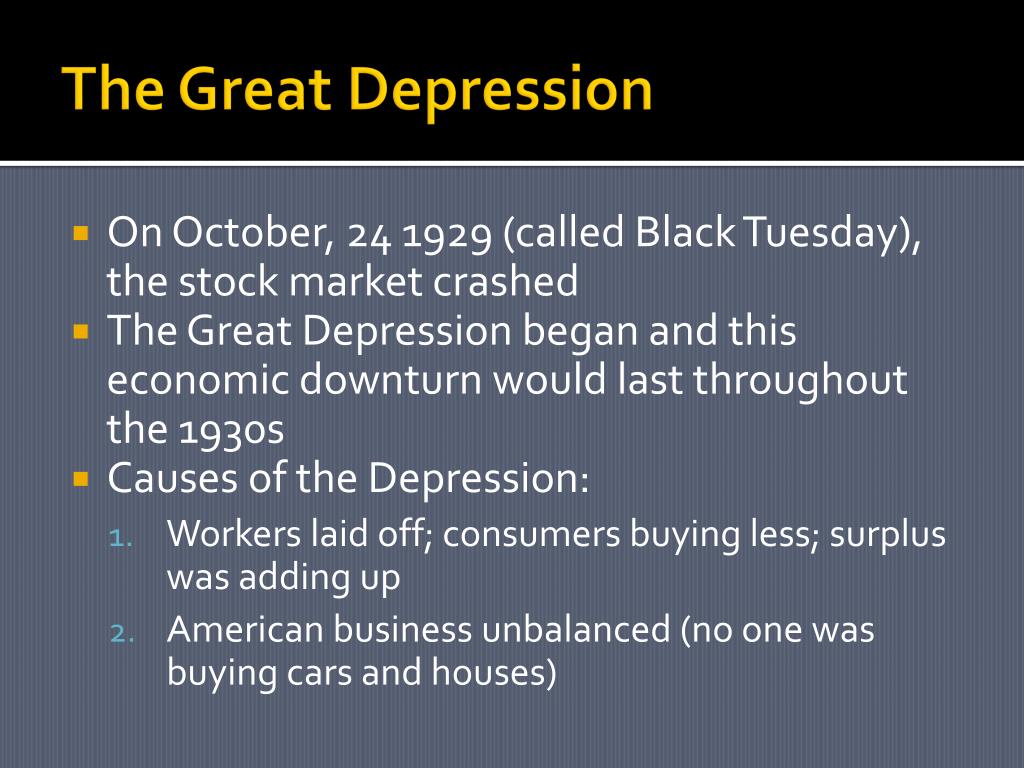 The Great Depression

On October, 24 1929 (called Black Tuesday), the stock market crashed

The Great Depression began and this economic downturn would last throughout the 1930s

Causes of the Depression:

1. Workers laid off; consumers buying less; surplus was adding up

2. American business unbalanced (no one was buying cars and houses)